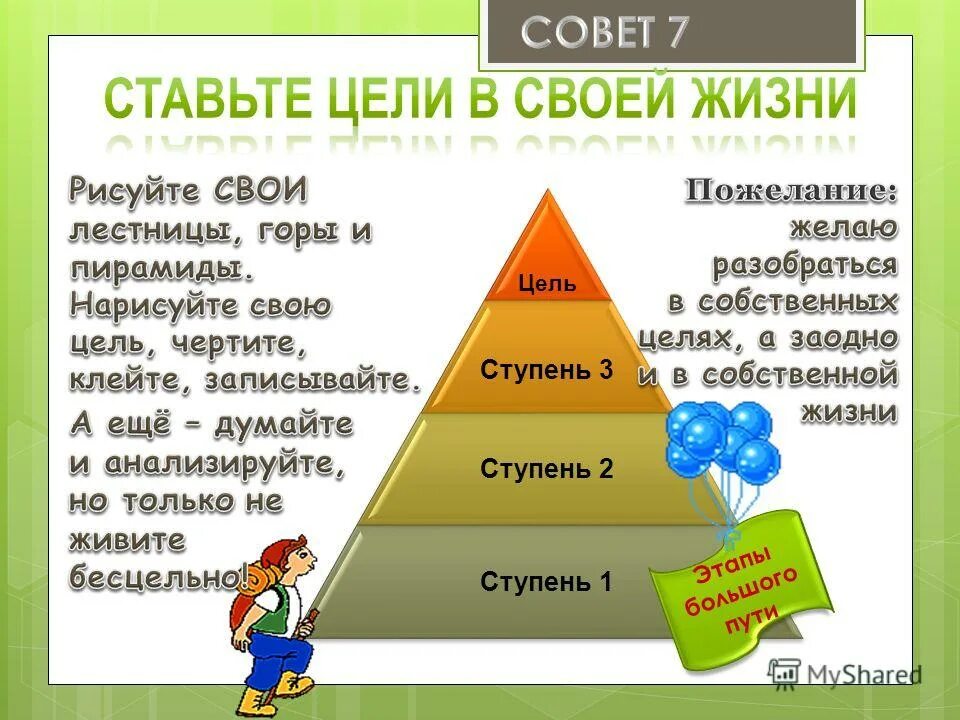 СОВЕТ 7

СТАВЬТЕ ЦЕЛИ В СВОЕЙ ЖИЗНИ

Рисуйте СВОИ лестницы, горы и пирамиды. Нарисуйте свою цель, чертите, клейте, записывайте.

А ещё – думайте и анализируйте, но только не живите бесцельно!

Цель

Ступень 3

Ступень 2

Ступень 1

Пожелание: желаю разобраться в собственных целях, а заодно и в собственной жизни

Этапы большого пути

MyShared